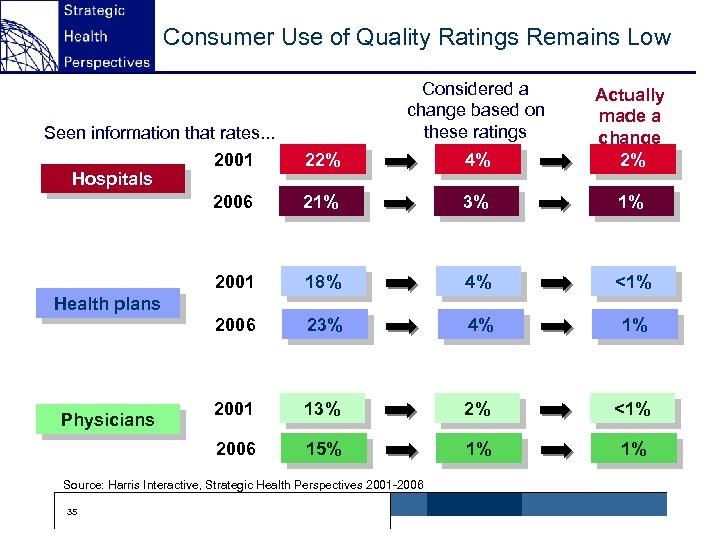 Strategic Health Perspectives

Consumer Use of Quality Ratings Remains Low

Seen information that rates...

Considered a change based on these ratings

Actually made a change

Hospitals

2001 22% 4% 2%

2006 21% 3% 1%

Health plans

2001 18% 4% <1%

2006 23% 4% 1%

Physicians

2001 13% 2% <1%

2006 15% 1% 1%

Source: Harris Interactive, Strategic Health Perspectives 2001-2006

35